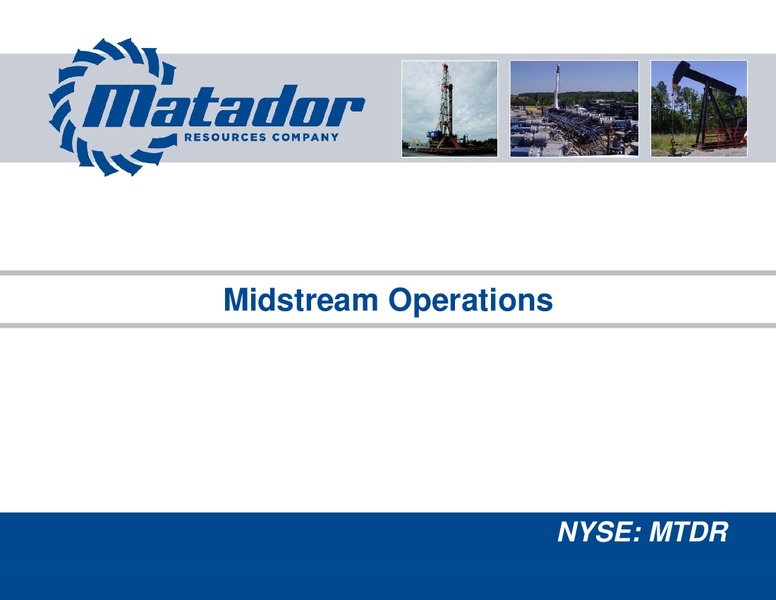 Matador
RESOURCES COMPANY

Midstream Operations

NYSE: MTDR